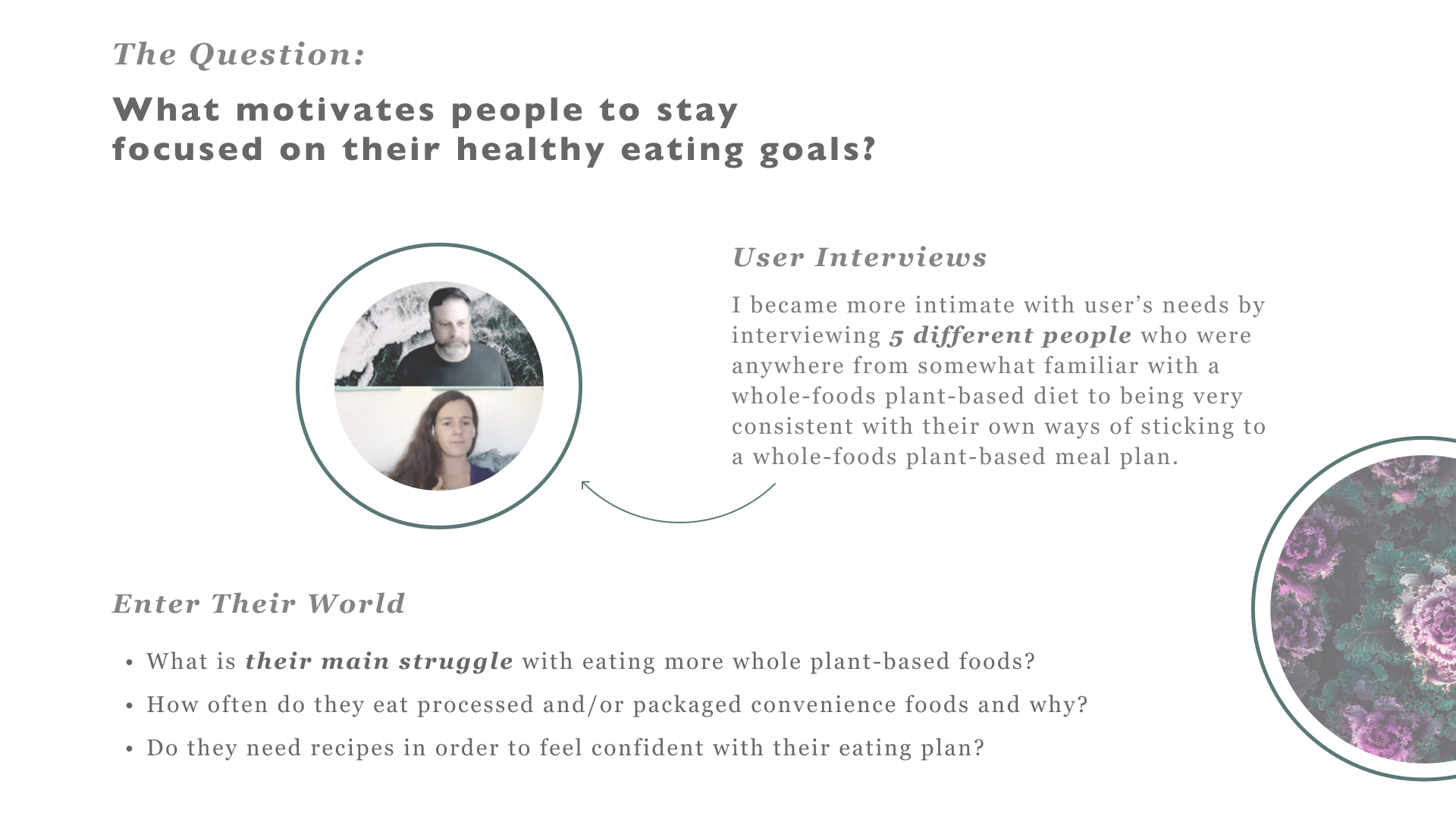 The Question:

What motivates people to stay focused on their healthy eating goals?

User Interviews

I became more intimate with user's needs by interviewing 5 different people who were anywhere from somewhat familiar with a whole-foods plant-based diet to being very consistent with their own ways of sticking to a whole-foods plant-based meal plan.

Enter Their World

• What is their main struggle with eating more whole plant-based foods?
• How often do they eat processed and/or packaged convenience foods and why?
• Do they need recipes in order to feel confident with their eating plan?